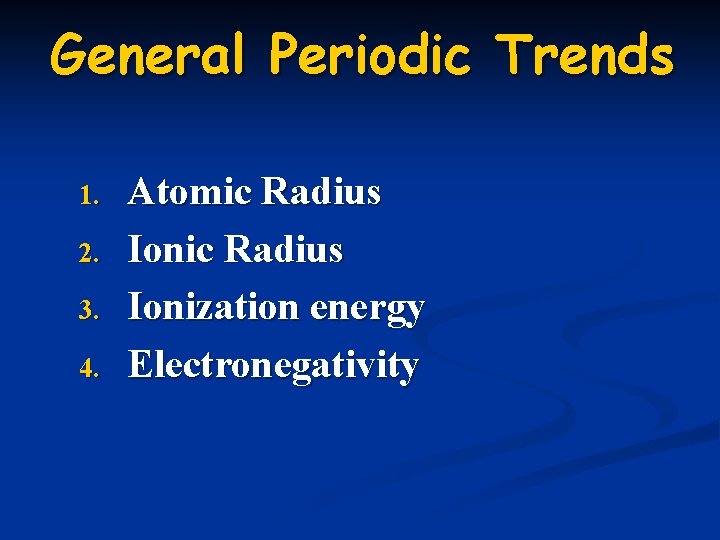 General Periodic Trends

1. Atomic Radius
2. Ionic Radius
3. Ionization energy
4. Electronegativity